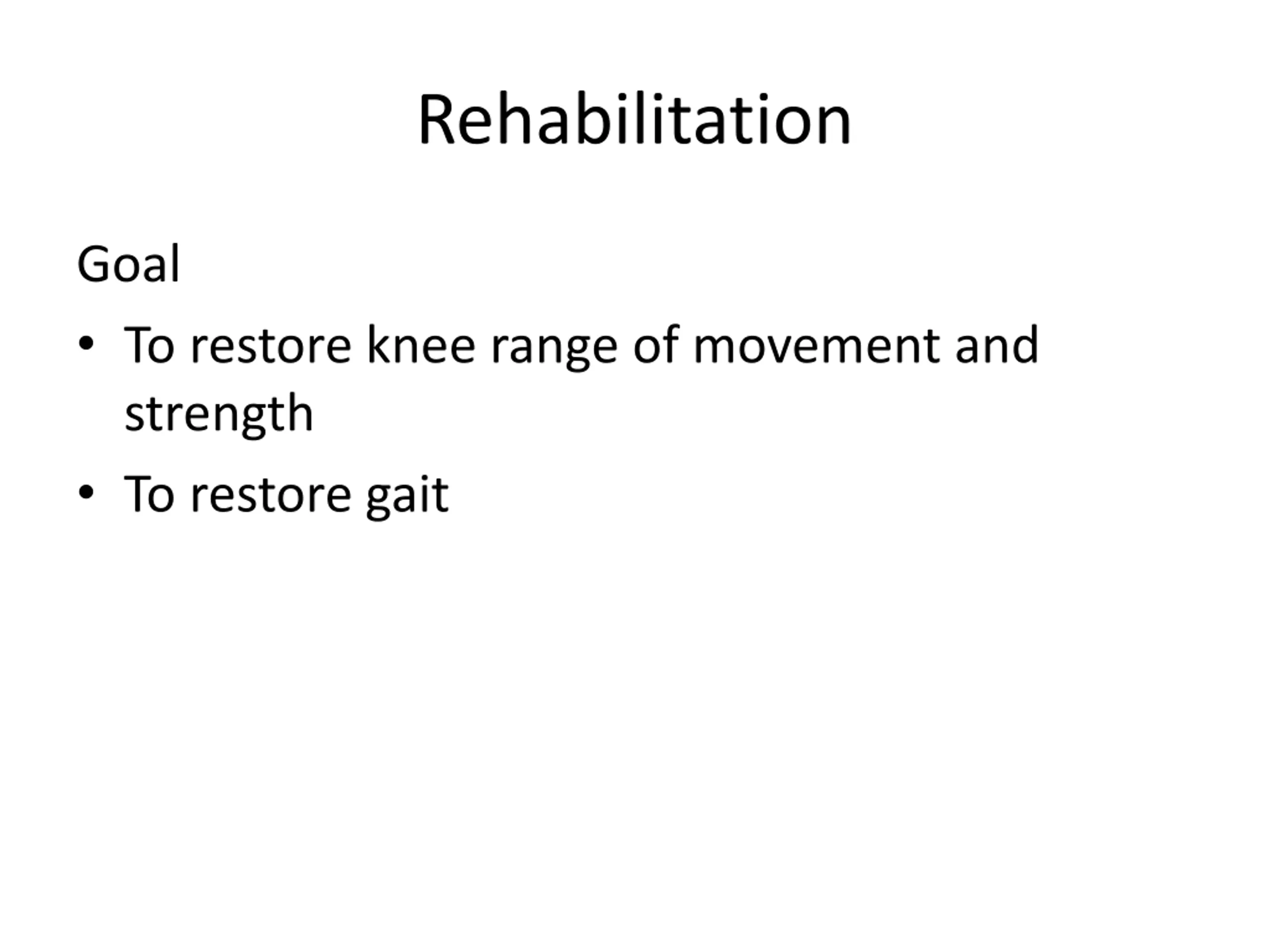 Rehabilitation

Goal

• To restore knee range of movement and strength
• To restore gait